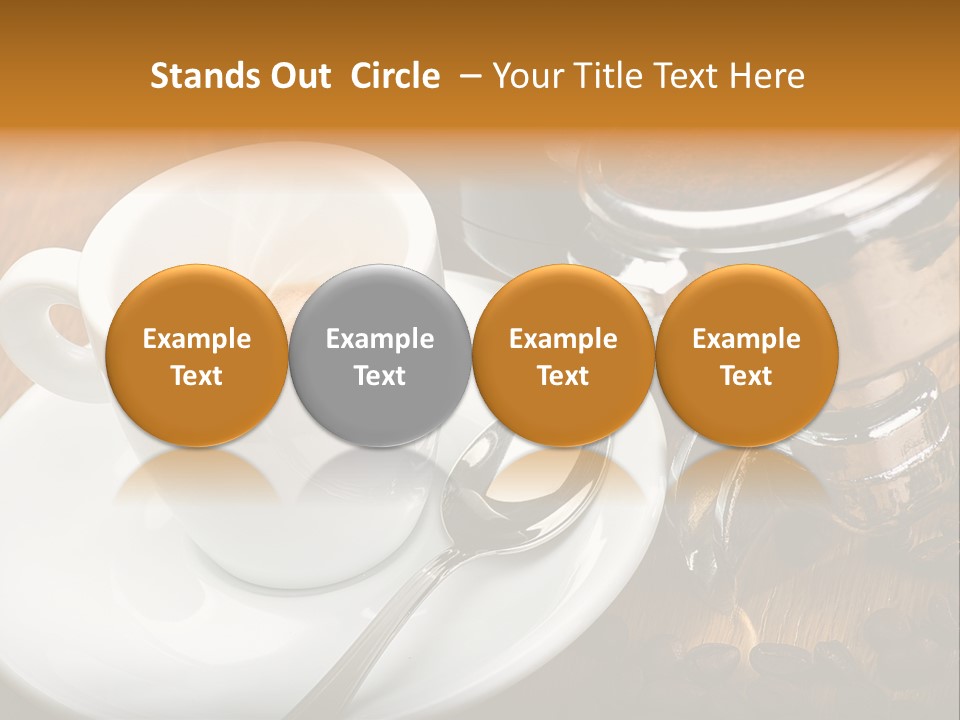 Stands Out Circle – Your Title Text Here

Example Text

Example Text

Example Text

Example Text